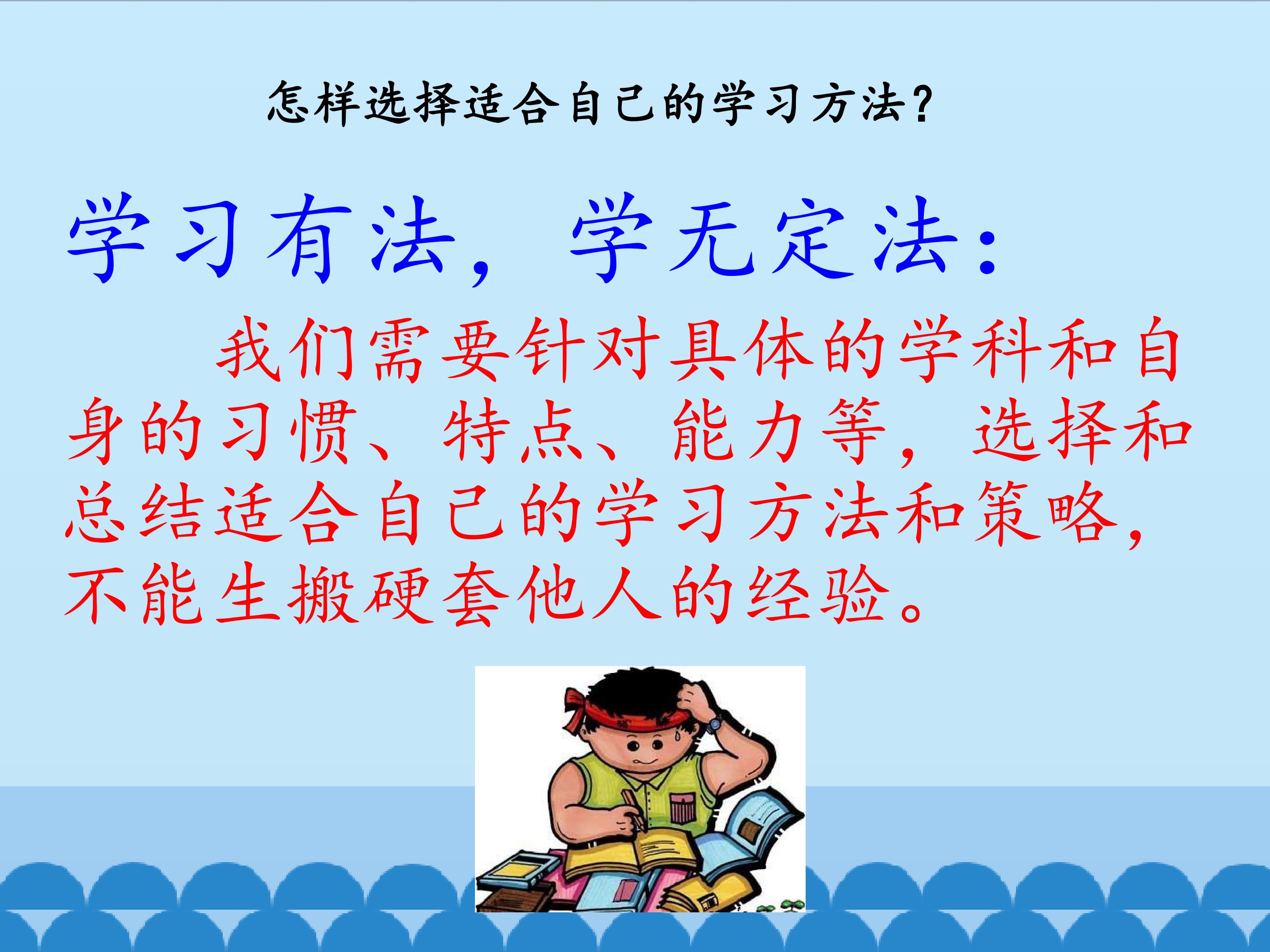 怎样选择适合自己的学习方法？

学习有法，学无定法：

我们需要针对具体的学科和自身的习惯、特点、能力等，选择和总结适合自己的学习方法和策略，不能生搬硬套他人的经验。